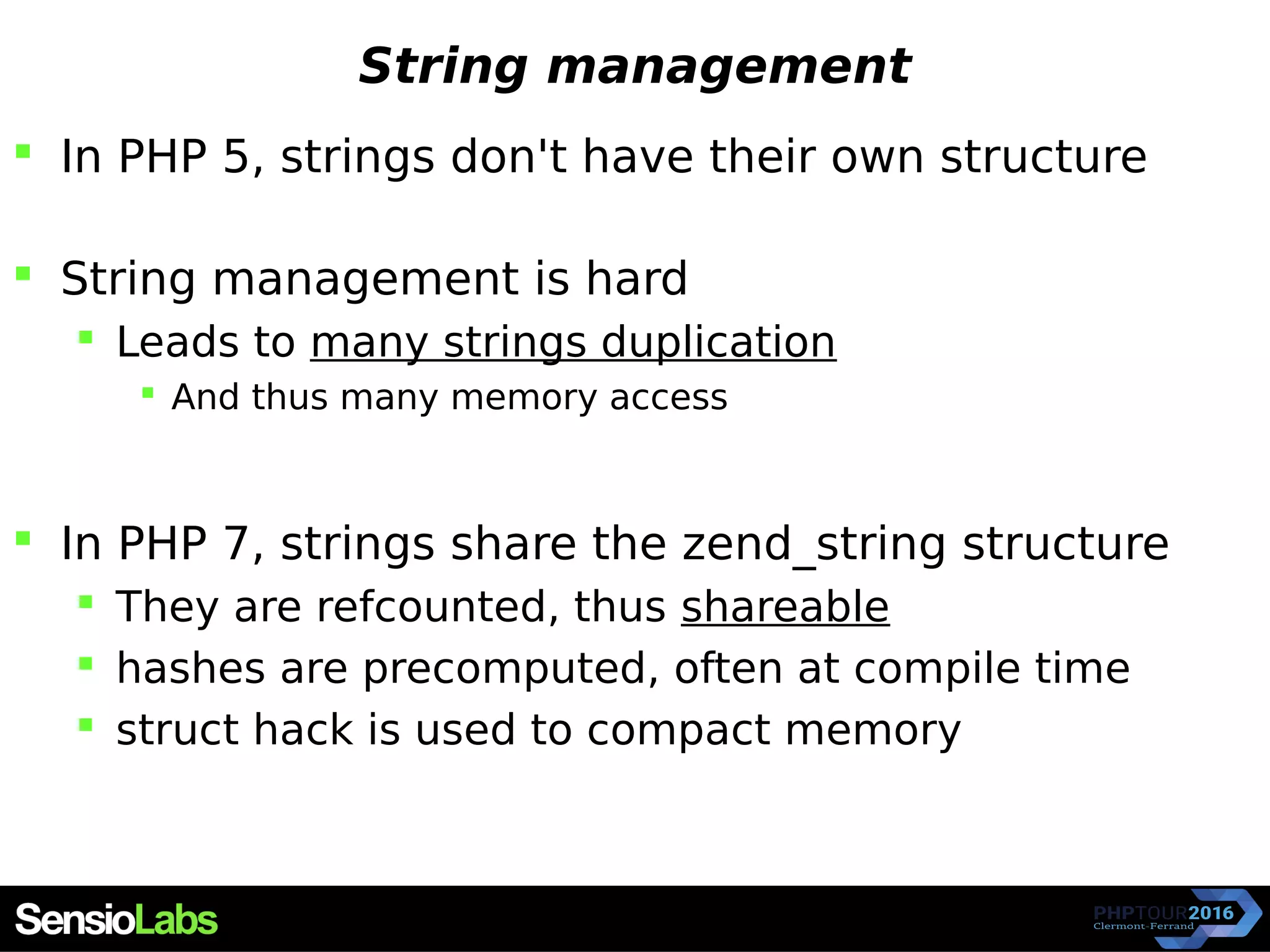 String management

In PHP 5, strings don't have their own structure

String management is hard

Leads to many strings duplication

And thus many memory access

In PHP 7, strings share the zend_string structure

They are refcounted, thus shareable

hashes are precomputed, often at compile time

struct hack is used to compact memory

SensioLabs

PHPTOUR2016
Clermont-Ferrand